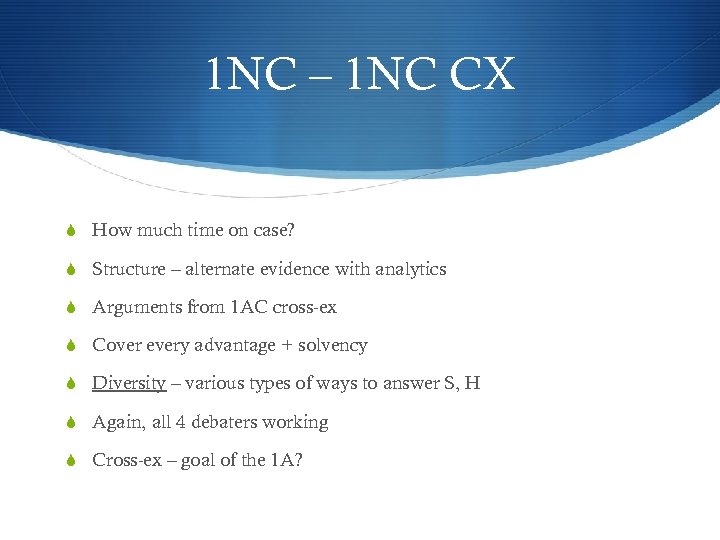 1NC – 1NC CX

How much time on case?

Structure – alternate evidence with analytics

Arguments from 1AC cross-ex

Cover every advantage + solvency

Diversity – various types of ways to answer S, H

Again, all 4 debaters working

Cross-ex – goal of the 1A?